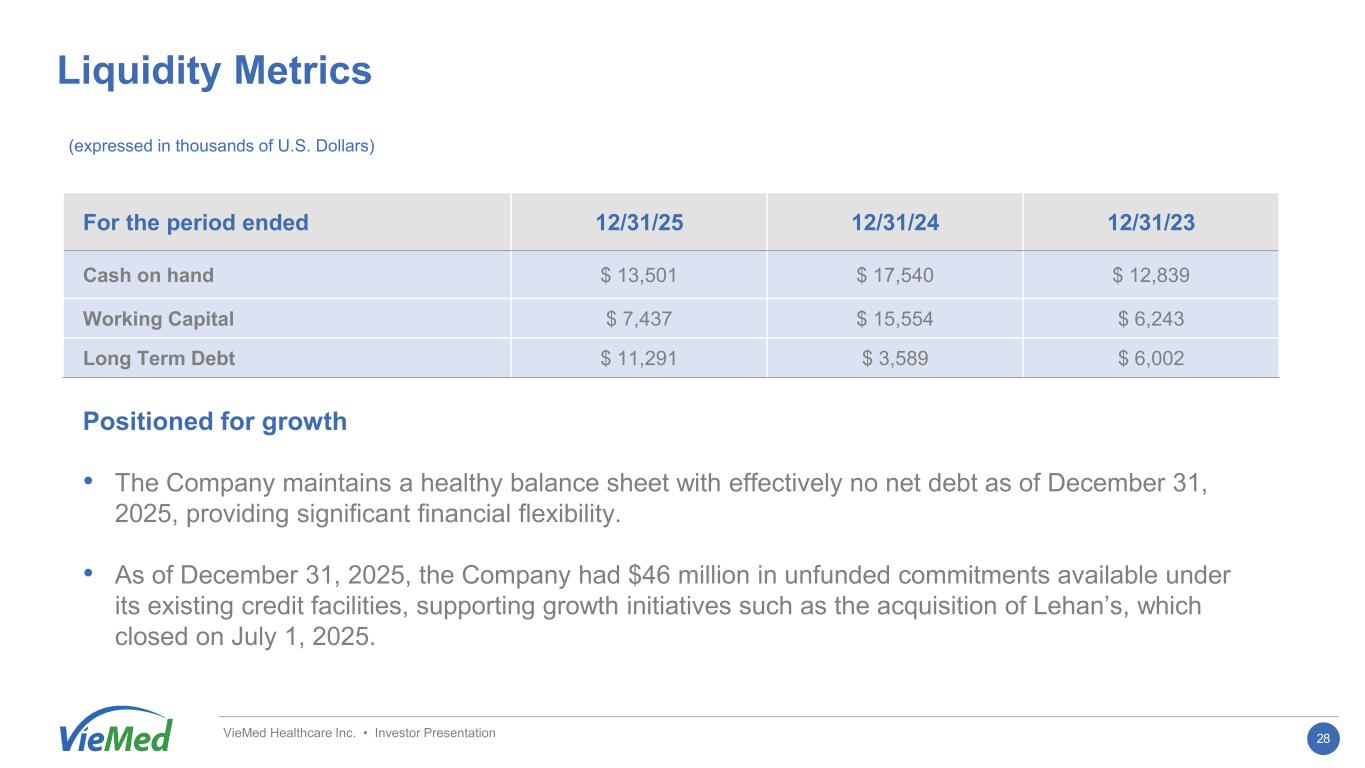 Liquidity Metrics

(expressed in thousands of U.S. Dollars)

| For the period ended | 12/31/25 | 12/31/24 | 12/31/23 |
|---|---|---|---|
| Cash on hand | \$ 13,501 | \$ 17,540 | \$ 12,839 |
| Working Capital | \$ 7,437 | \$ 15,554 | \$ 6,243 |
| Long Term Debt | \$ 11,291 | \$ 3,589 | \$ 6,002 |

Positioned for growth

• The Company maintains a healthy balance sheet with effectively no net debt as of December 31, 2025, providing significant financial flexibility.

• As of December 31, 2025, the Company had \$46 million in unfunded commitments available under its existing credit facilities, supporting growth initiatives such as the acquisition of Lehan's, which closed on July 1, 2025.

VieMed

VieMed Healthcare Inc. • Investor Presentation

28